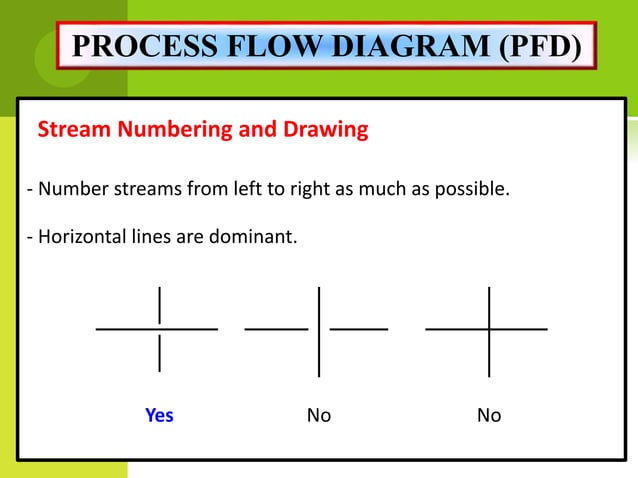 PROCESS FLOW DIAGRAM (PFD)

Stream Numbering and Drawing

- Number streams from left to right as much as possible.

- Horizontal lines are dominant.

Yes

No

No